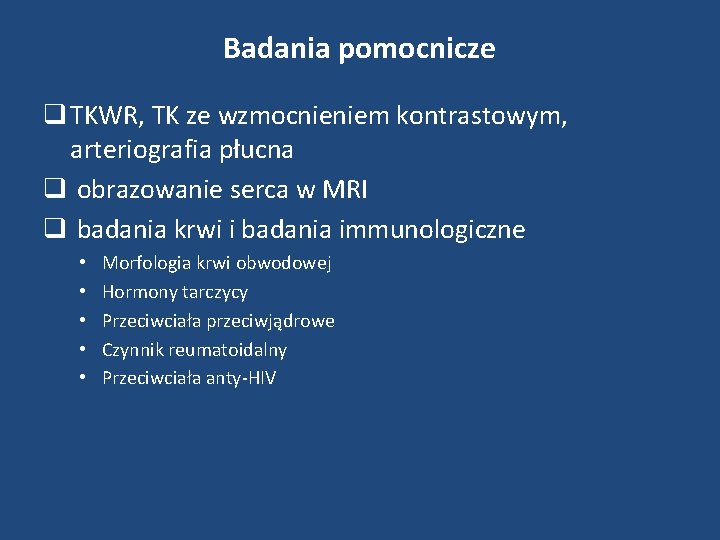 Badania pomocnicze

❑ TKWR, TK ze wzmocnieniem kontrastowym, arteriografia płucna
❑ obrazowanie serca w MRI
❑ badania krwi i badania immunologiczne
• Morfologia krwi obwodowej
• Hormony tarczycy
• Przeciwciała przeciwjądrowe
• Czynnik reumatoidalny
• Przeciwciała anty-HIV